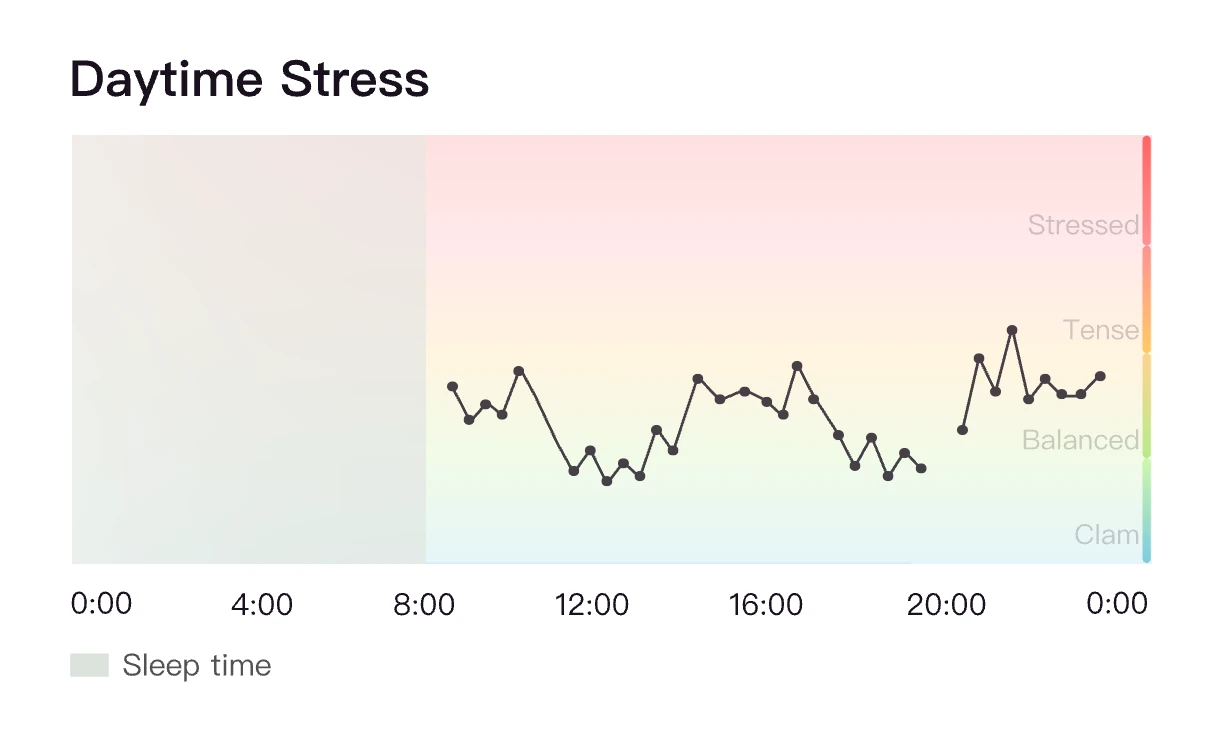 Daytime Stress

Stressed
Tense
Balanced
Clam

0:00 4:00 8:00 12:00 16:00 20:00 0:00

Sleep time